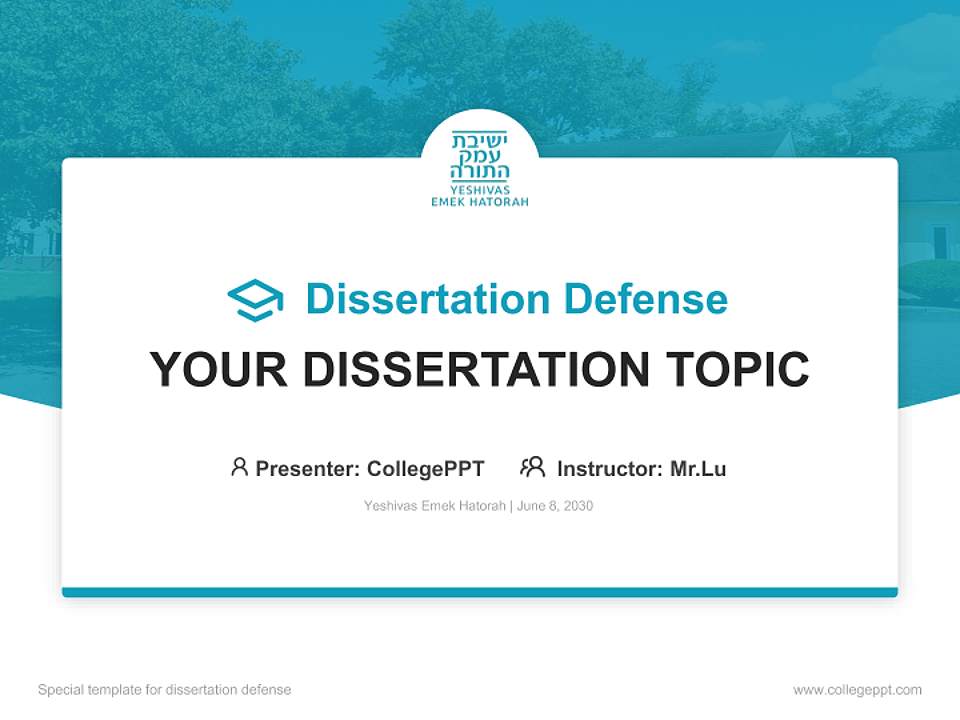 ישיבת
עמק
התורה
YESHIVAS
EMEK HATORAH

Dissertation Defense

YOUR DISSERTATION TOPIC

Presenter: CollegePPT Instructor: Mr.Lu

Yeshivas Emek Hatorah | June 8, 2030

Special template for dissertation defense

www.collegeppt.com